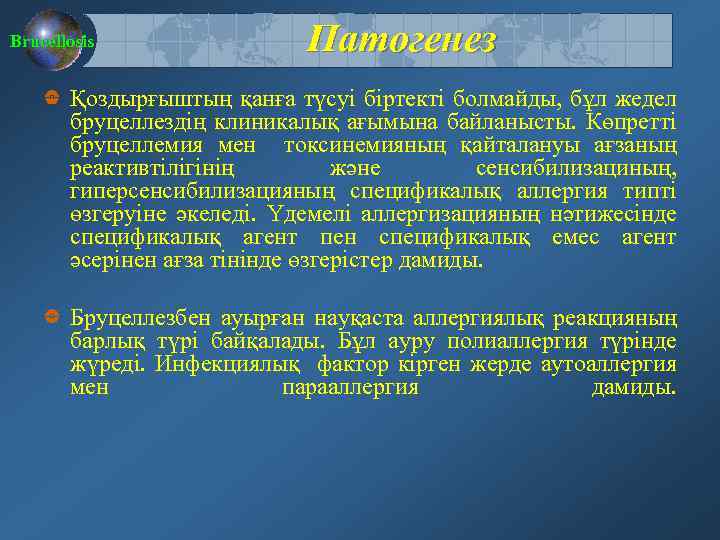 Brucellosis

Патогенез

Қоздырғыштың қанға түсуі біртекті болмайды, бұл жедел бруцеллездің клиникалық ағымына байланысты. Көпретті бруцеллемия мен токсинемияның қайталануы ағзаның реактивтілігінің және сенсибилизациның, гиперсенсибилизацияның спецификалық аллергия типті өзгеруіне әкеледі. Үдемелі аллергизацияның нәтижесінде спецификалық агент пен спецификалық емес агент әсерінен ағза тінінде өзгерістер дамиды.

Бруцеллезбен ауырған науқаста аллергиялық реакцияның барлық түрі байқалады. Бұл ауру полиаллергия түрінде жүреді. Инфекциялық фактор кірген жерде аутоаллергия мен парааллергия дамиды.